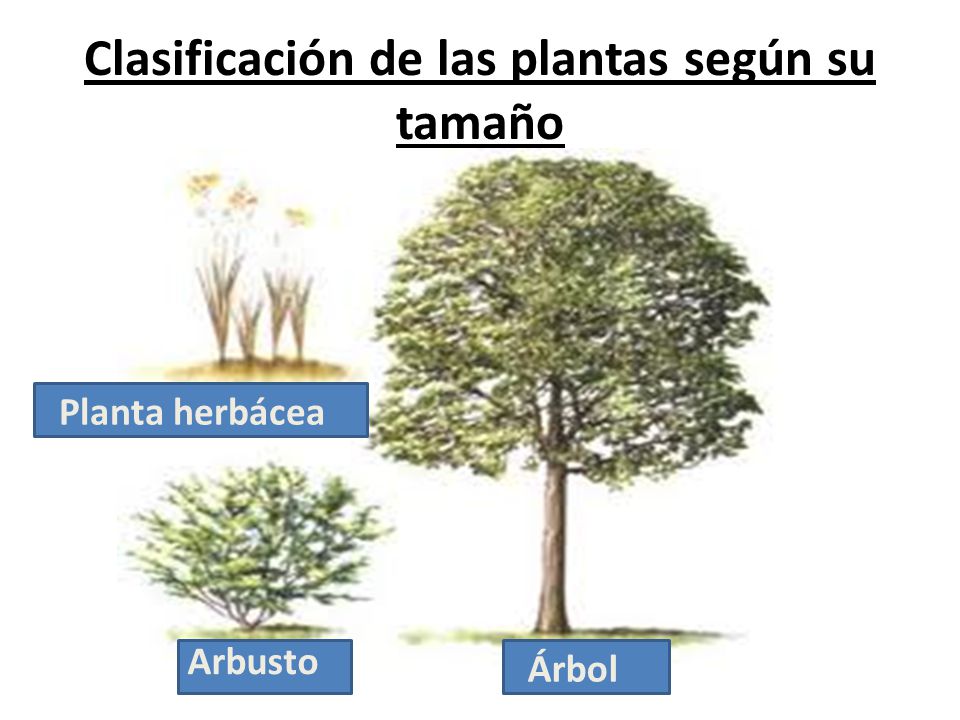 Clasificación de las plantas según su tamaño

Planta herbácea

Arbusto

Árbol